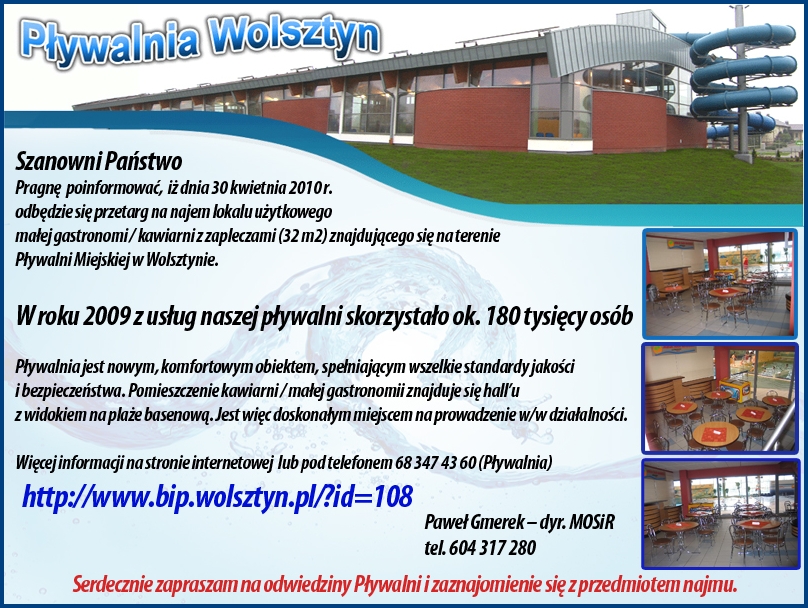 Pływalnia Wolsztyn

Szanowni Państwo
Pragnę poinformować, iż dnia 30 kwietnia 2010 r. odbędzie się przetarg na najem lokalu użytkowego małej gastronomi / kawiarni z zapleczami (32 m2) znajdującego się na terenie Pływalni Miejskiej w Wolsztynie.

W roku 2009 z usług naszej pływalni skorzystało ok. 180 tysięcy osób

Pływalnia jest nowym, komfortowym obiektem, spełniającym wszelkie standardy jakości i bezpieczeństwa. Pomieszczenie kawiarni / małej gastronomii znajduje się hall'u z widokiem na plaże basenową. Jest więc doskonałym miejscem na prowadzenie w/w działalności.

Więcej informacji na stronie internetowej lub pod telefonem 68 347 43 60 (Pływalnia)

http://www.bip.wolsztyn.pl/?id=108

Paweł Gmerek – dyr. MOSiR
tel. 604 317 280

Serdecznie zapraszam na odwiedziny Pływalni i zaznajomienie się z przedmiotem najmu.